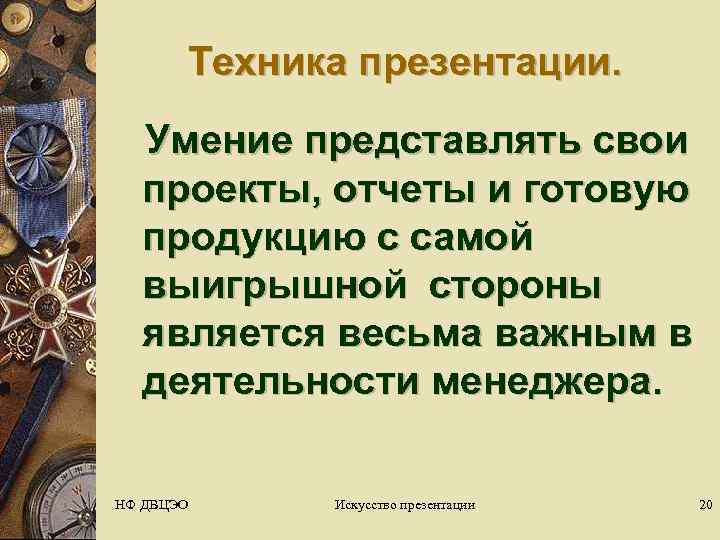 Техника презентации.

Умение представлять свои проекты, отчеты и готовую продукцию с самой выигрышной  стороны является весьма важным в деятельности менеджера.

НФ ДВЦЭО

Искусство презентации

20